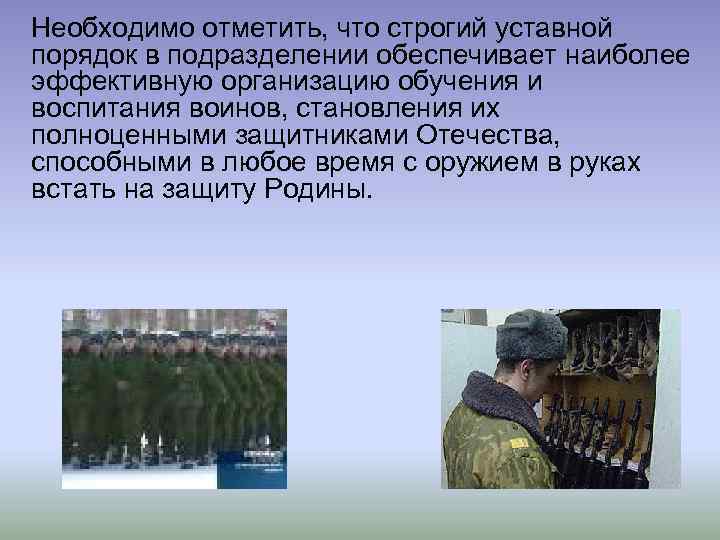 Необходимо отметить, что строгий уставной порядок в подразделении обеспечивает наиболее эффективную организацию обучения и воспитания воинов, становления их полноценными защитниками Отечества, способными в любое время с оружием в руках встать на защиту Родины.